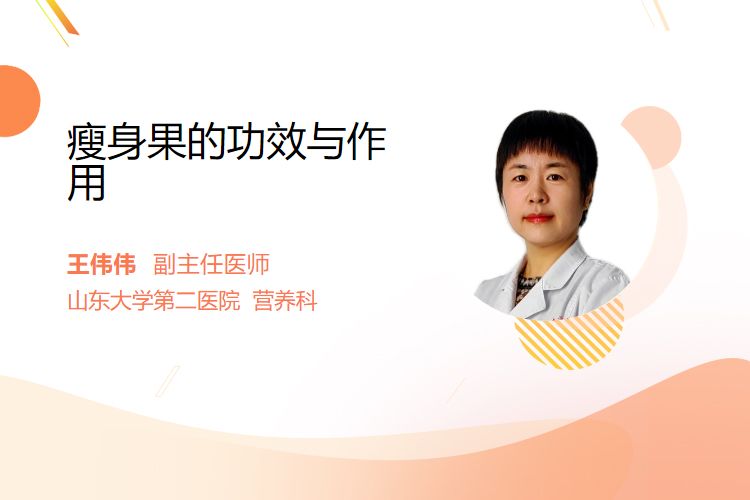 瘦身果的功效与作用

王伟伟 副主任医师
山东大学第二医院 营养科